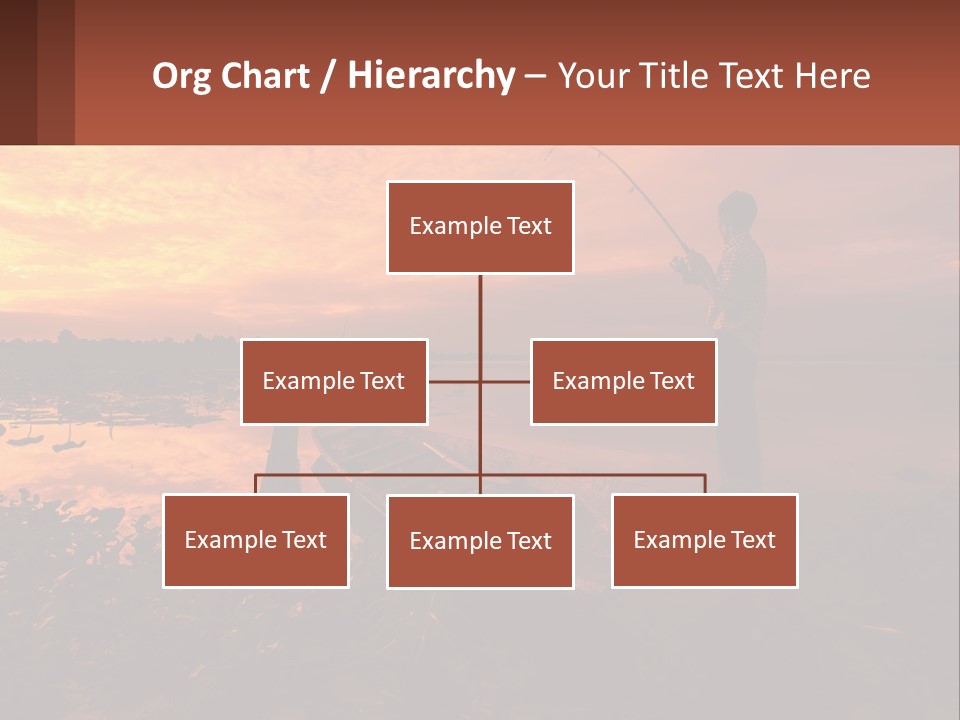 Org Chart / Hierarchy – Your Title Text Here

Example Text

Example Text

Example Text

Example Text

Example Text

Example Text